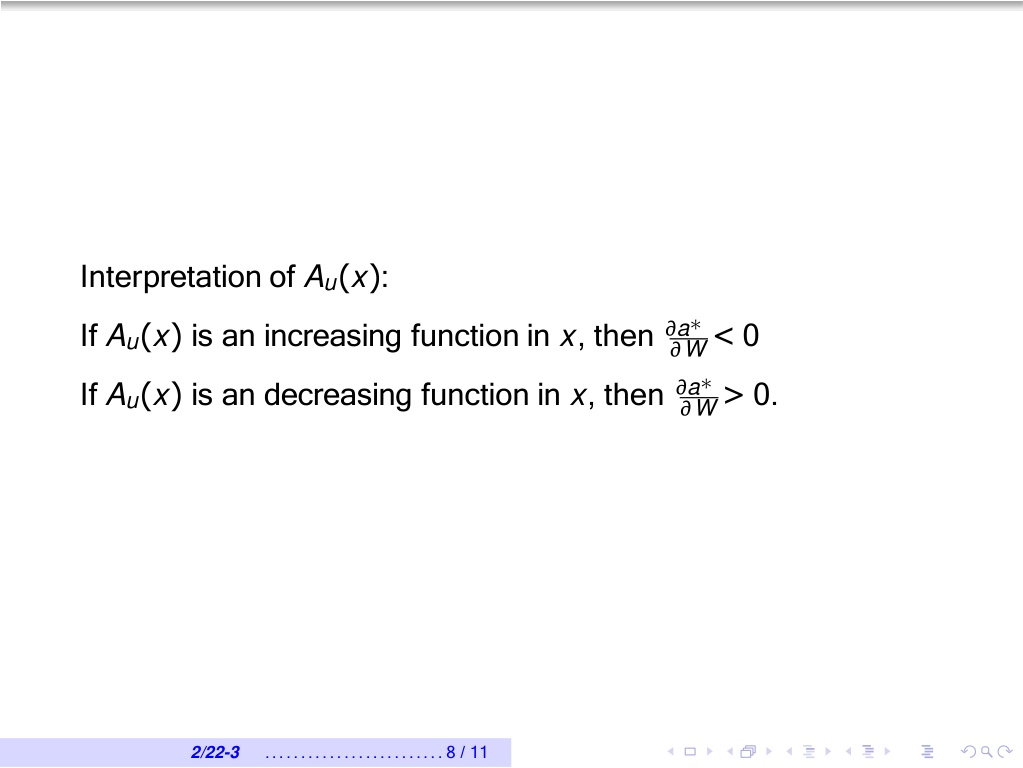 Interpretation of $A_u(x)$:

If $A_u(x)$ is an increasing function in $x$, then $\frac{\partial a^*}{\partial W} < 0$

If $A_u(x)$ is an decreasing function in $x$, then $\frac{\partial a^*}{\partial W} > 0$.

2/22-3 ......................... 8 / 11